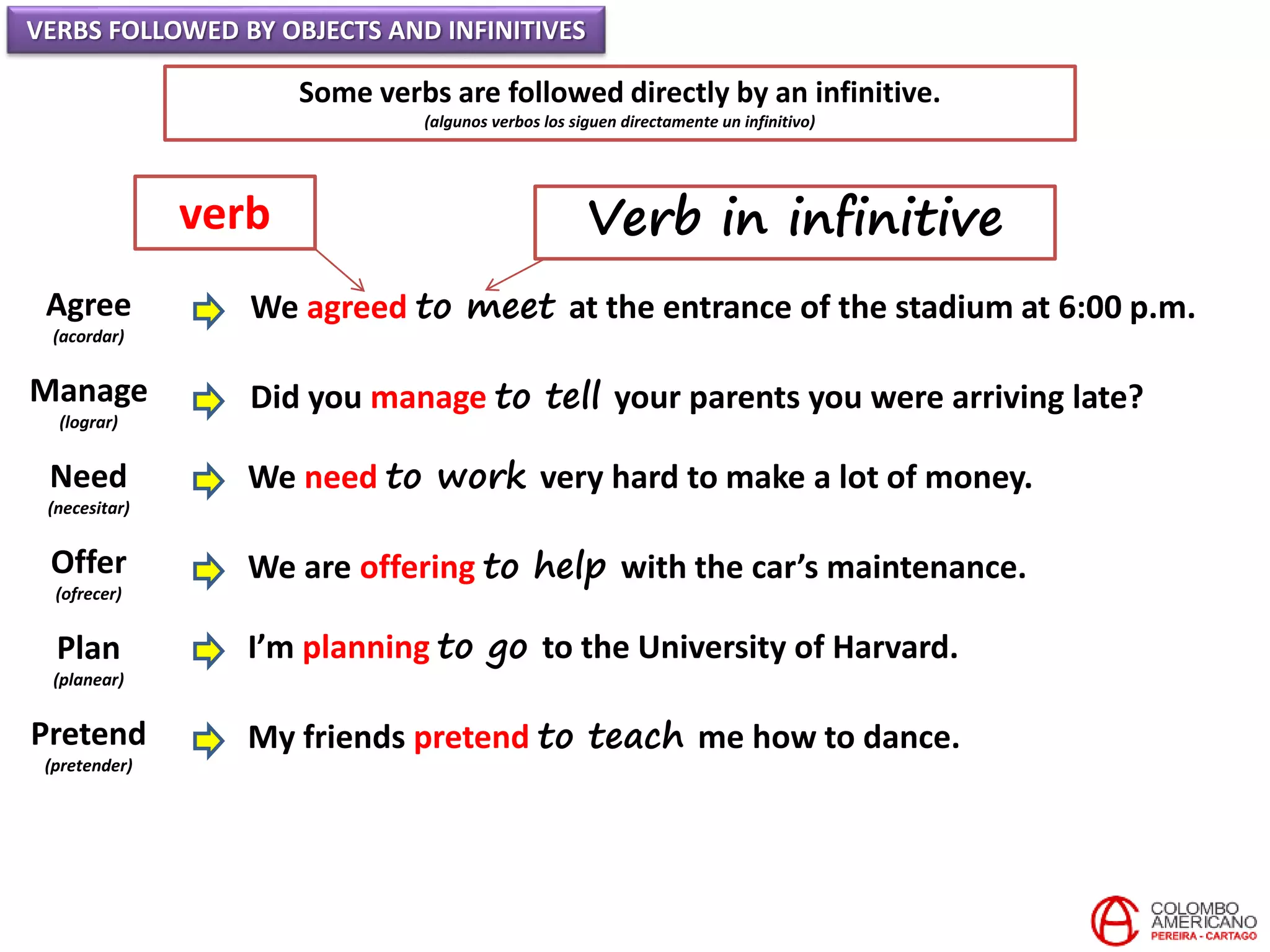 VERBS FOLLOWED BY OBJECTS AND INFINITIVES

Some verbs are followed directly by an infinitive.
(algunos verbos los siguen directamente un infinitivo)

verb

Verb in infinitive

Agree
(acordar)
We agreed to meet at the entrance of the stadium at 6:00 p.m.

Manage
(lograr)
Did you manage to tell your parents you were arriving late?

Need
(necesitar)
We need to work very hard to make a lot of money.

Offer
(ofrecer)
We are offering to help with the car's maintenance.

Plan
(planear)
I'm planning to go to the University of Harvard.

Pretend
(pretender)
My friends pretend to teach me how to dance.

COLOMBO AMERICANO
PEREIRA - CARTAGO